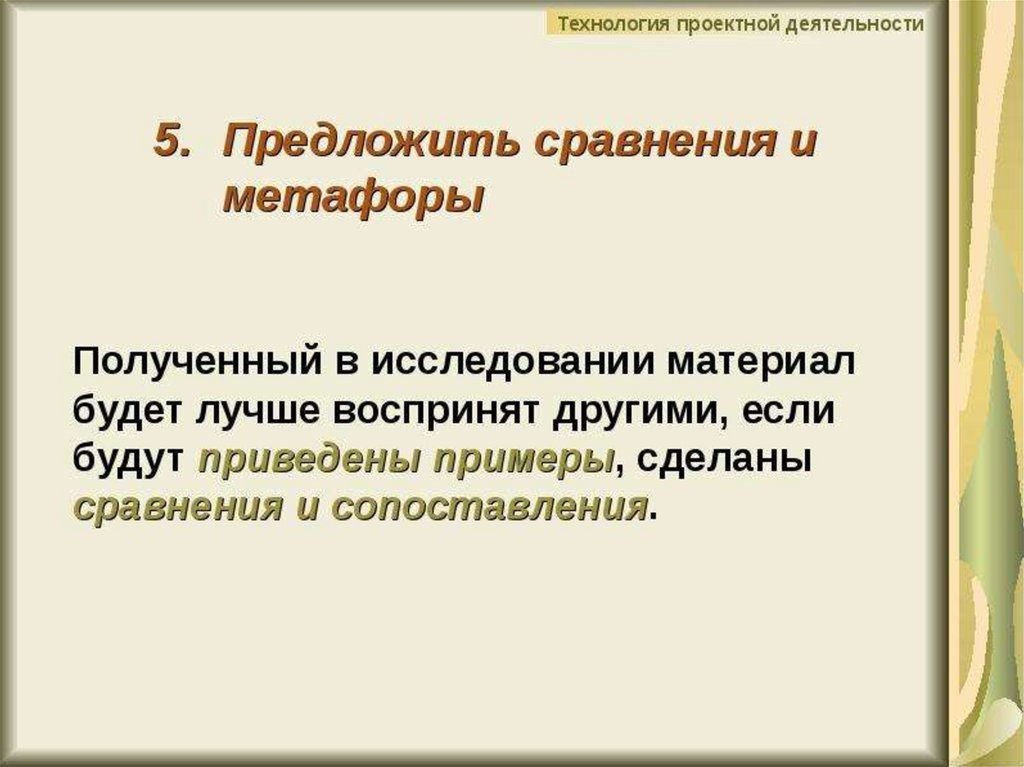 Технология проектной деятельности

5. Предложить сравнения и метафоры

Полученный в исследовании материал будет лучше воспринят другими, если будут приведены примеры, сделаны сравнения и сопоставления.